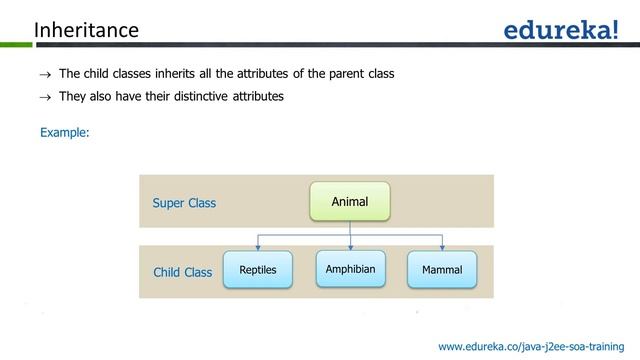 Inheritance

edureka!

→ The child classes inherits all the attributes of the parent class

→ They also have their distinctive attributes

Example:

Super Class

Animal

Child Class

Reptiles

Amphibian

Mammal

www.edureka.co/java-j2ee-soa-training